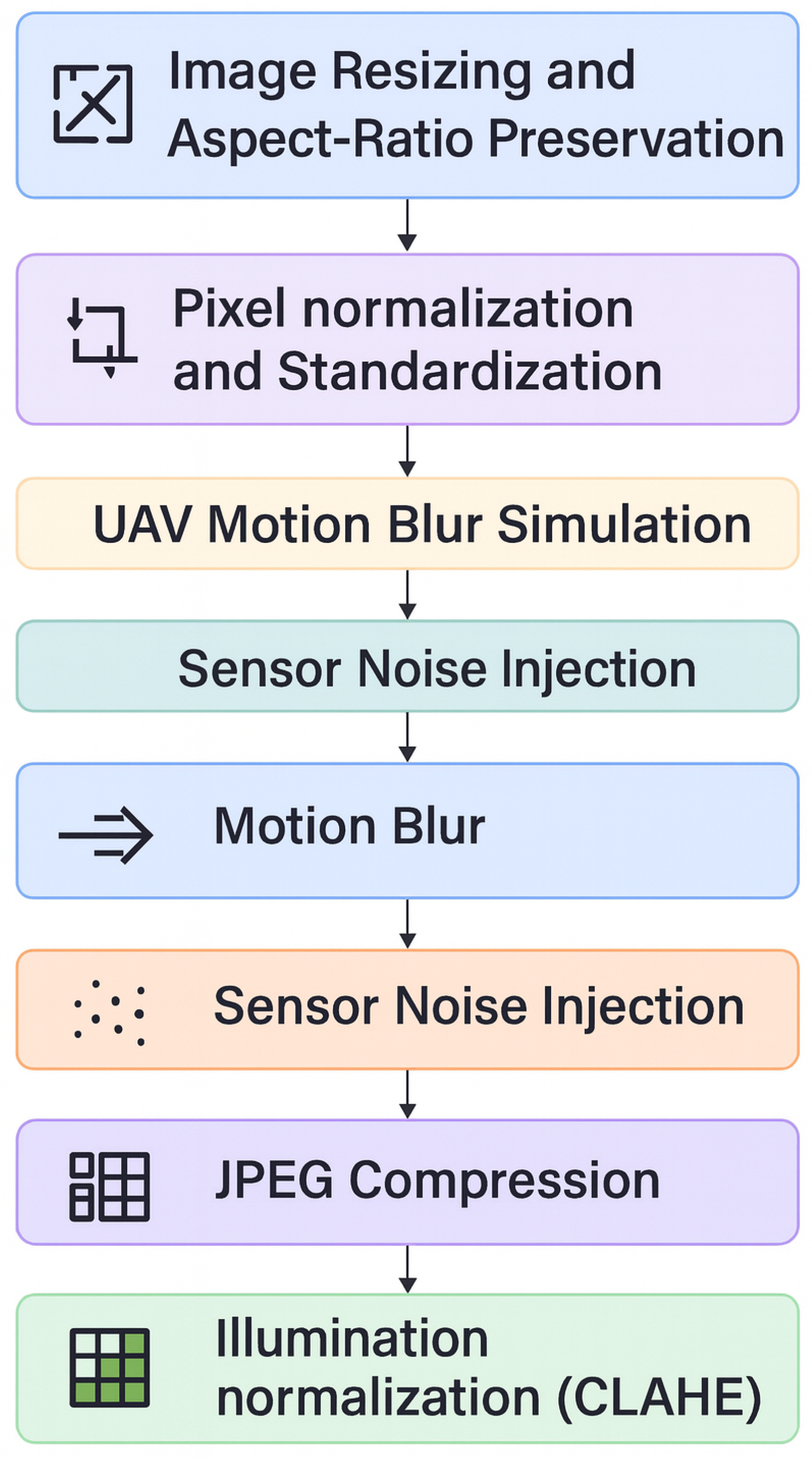 Image Resizing and Aspect-Ratio Preservation

Pixel normalization and Standardization

UAV Motion Blur Simulation

Sensor Noise Injection

Motion Blur

Sensor Noise Injection

JPEG Compression

Illumination normalization (CLAHE)